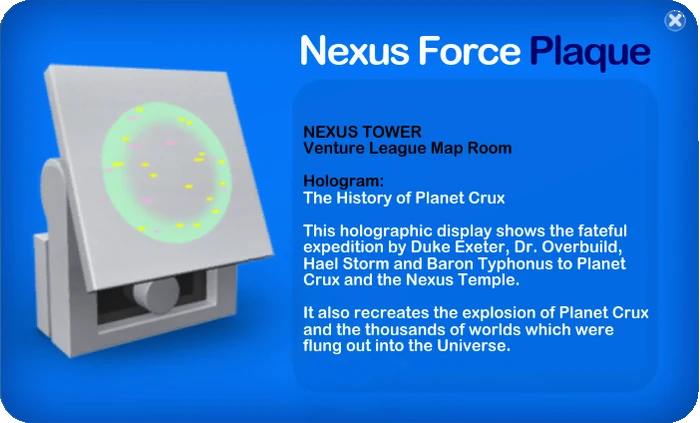 Nexus Force Plaque

NEXUS TOWER
Venture League Map Room

Hologram:
The History of Planet Crux

This holographic display shows the fateful expedition by Duke Exeter, Dr. Overbuild, Hael Storm and Baron Typhonus to Planet Crux and the Nexus Temple.

It also recreates the explosion of Planet Crux and the thousands of worlds which were flung out into the Universe.